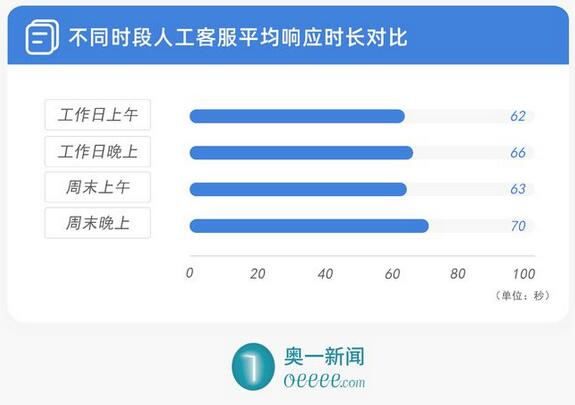 不同时段人工客服平均响应时长对比

工作日上午 62
工作日晚上 66
周末上午 63
周末晚上 70

0 20 40 60 80 100
（单位：秒）

奥一新闻
oeeee.com